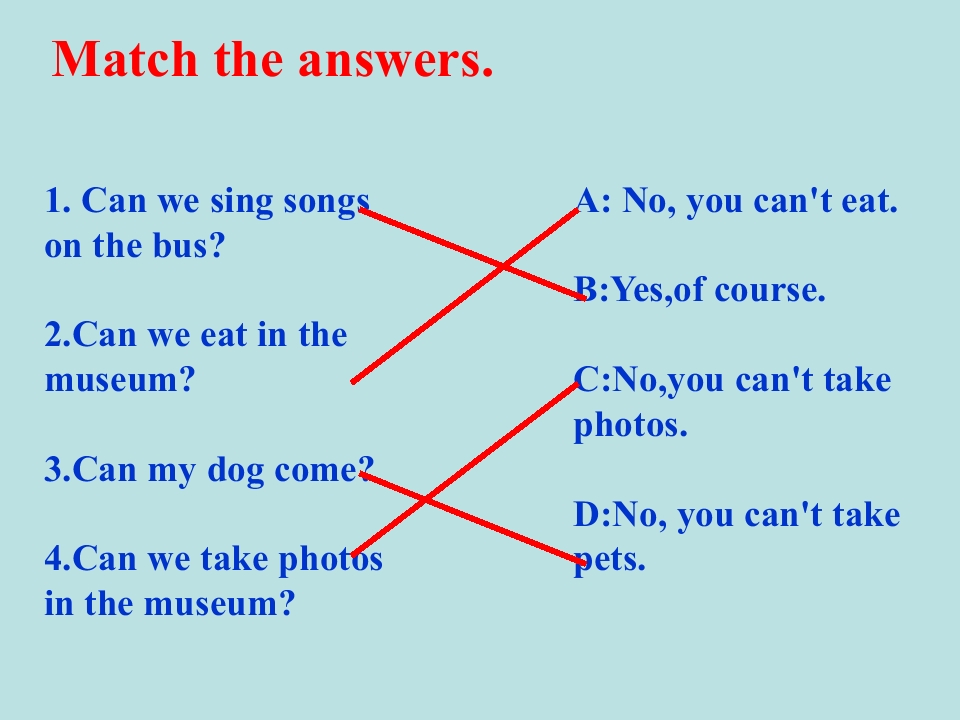 Match the answers.

1. Can we sing songs on the bus?

2.Can we eat in the museum?

3.Can my dog come?

4.Can we take photos in the museum?

A: No, you can't eat.

B:Yes,of course.

C:No,you can't take photos.

D:No, you can't take pets.